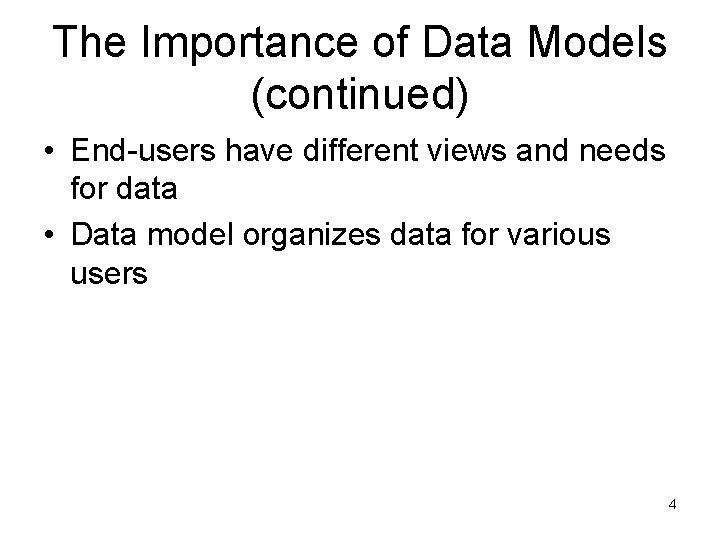 The Importance of Data Models (continued)

• End-users have different views and needs for data
• Data model organizes data for various users

4